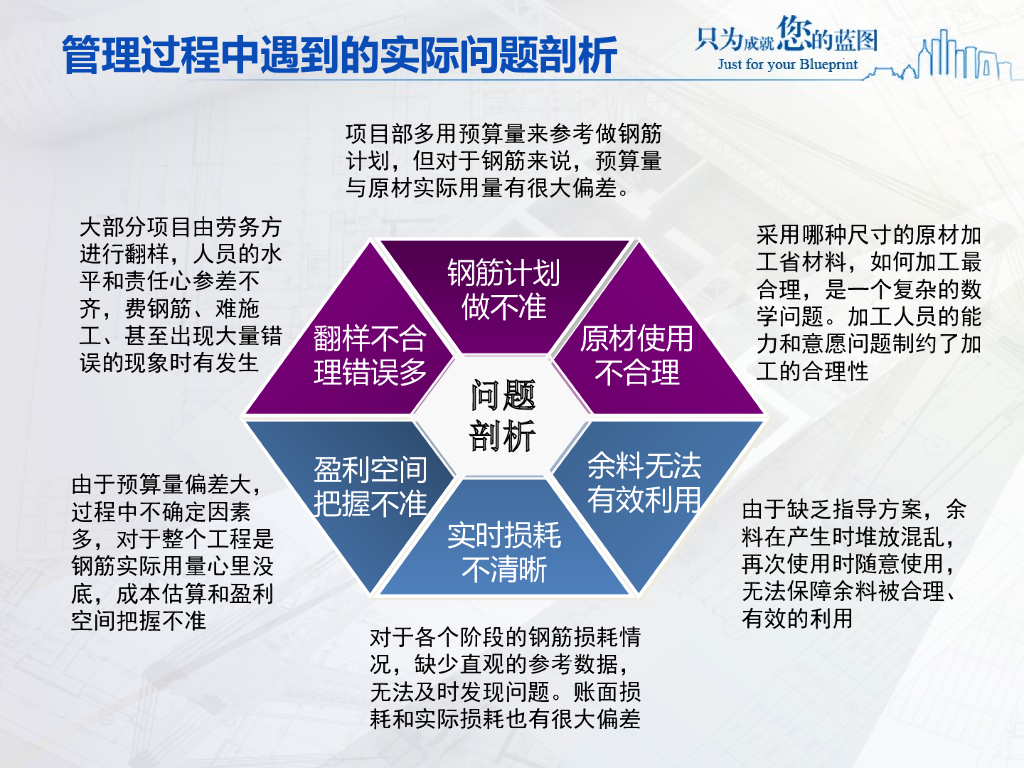 管理过程中遇到的实际问题剖析

只为成就您的蓝图
Just for your Blueprint

项目部多用预算量来参考做钢筋计划，但对于钢筋来说，预算量与原材实际用量有很大偏差。

大部分项目由劳务方进行翻样，人员的水平和责任心参差不齐，费钢筋、难施工、甚至出现大量错误的现象时有发生

采用哪种尺寸的原材加工省材料，如何加工最合理，是一个复杂的数学问题。加工人员的能力和意愿问题制约了加工的合理性

钢筋计划做不准

翻样不合理错误多

原材使用不合理

问题剖析

盈利空间把握不准

余料无法有效利用

实时损耗不清晰

由于预算量偏差大，过程中不确定因素多，对于整个工程是钢筋实际用量心里没底，成本估算和盈利空间把握不准

由于缺乏指导方案，余料在产生时堆放混乱，再次使用时随意使用，无法保障余料被合理、有效的利用

对于各个阶段的钢筋损耗情况，缺少直观的参考数据，无法及时发现问题。账面损耗和实际损耗也有很大偏差